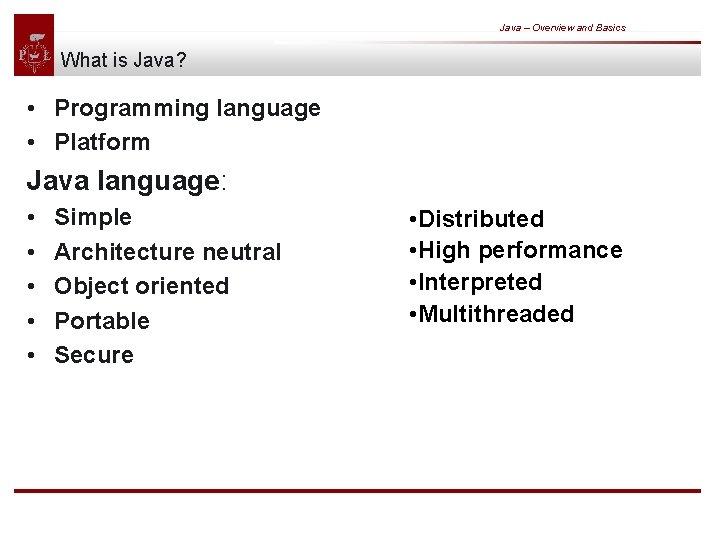 Java – Overview and Basics

What is Java?

• Programming language
• Platform

Java language:

• Simple
• Architecture neutral
• Object oriented
• Portable
• Secure

•Distributed
•High performance
•Interpreted
•Multithreaded